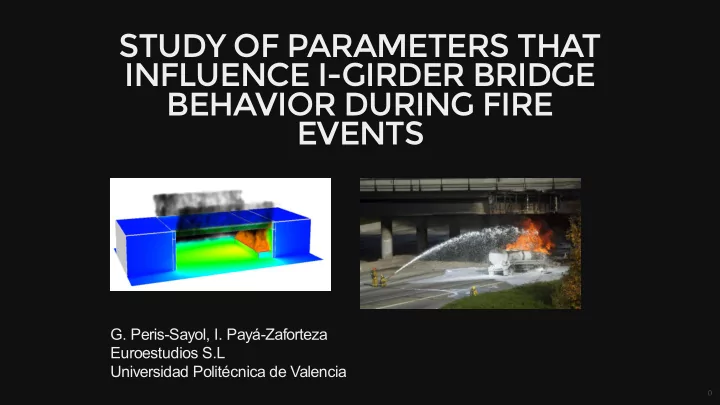 STUDY OF PARAMETERS THAT INFLUENCE I-GIRDER BRIDGE BEHAVIOR DURING FIRE EVENTS

G. Peris-Sayol, I. Payá-Zaforteza
Euroestudios S.L
Universidad Politécnica de Valencia

0